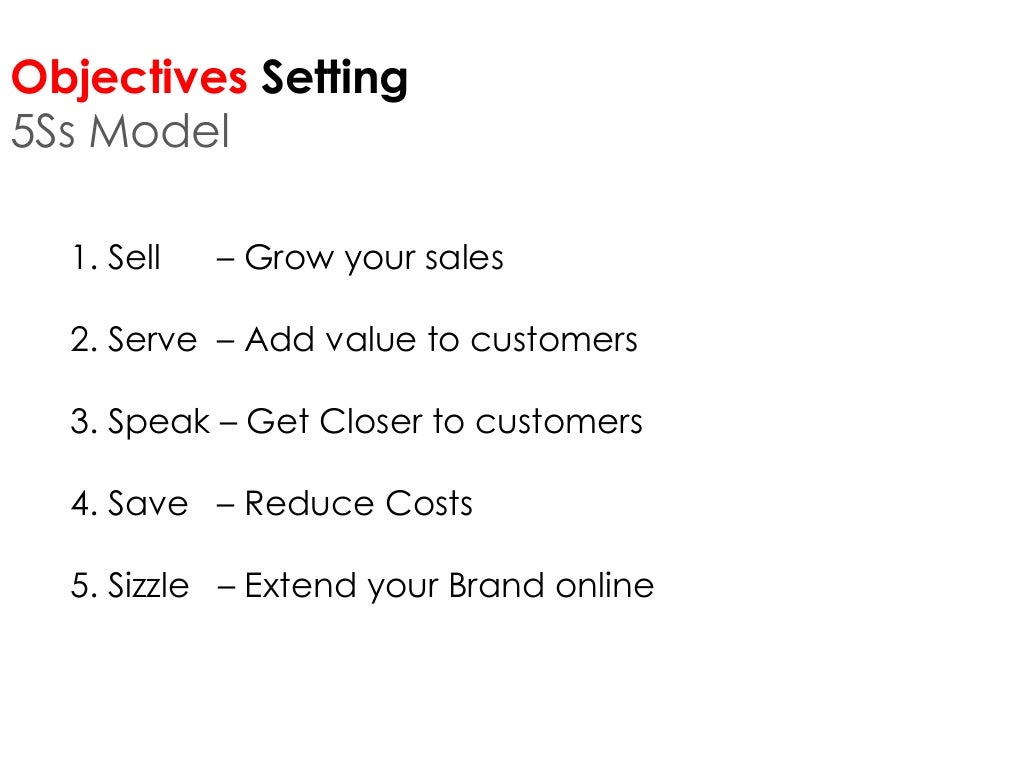 Objectives Setting
5Ss Model

1. Sell – Grow your sales

2. Serve – Add value to customers

3. Speak – Get Closer to customers

4. Save – Reduce Costs

5. Sizzle – Extend your Brand online